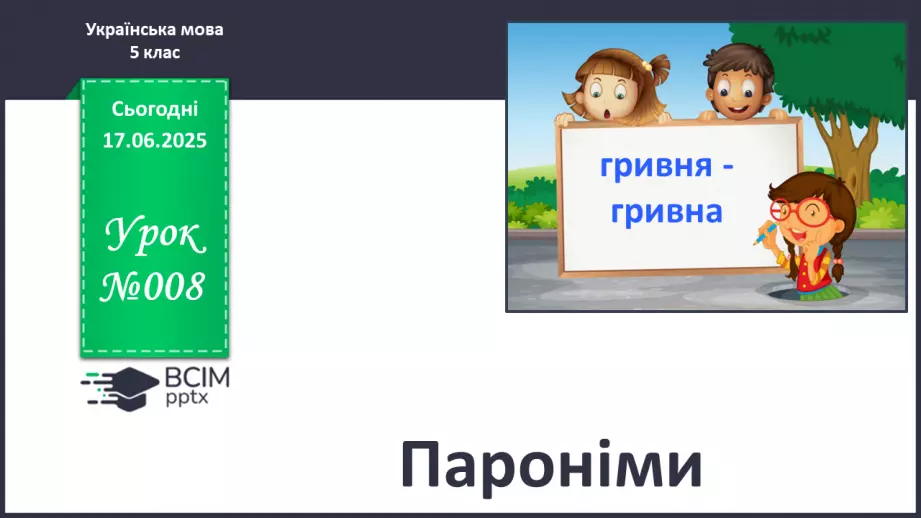 Українська мова
5 клас

Сьогодні
17.06.2025

Урок
№008

ВСІМ
pptx

гривня -
гривна

Пароніми